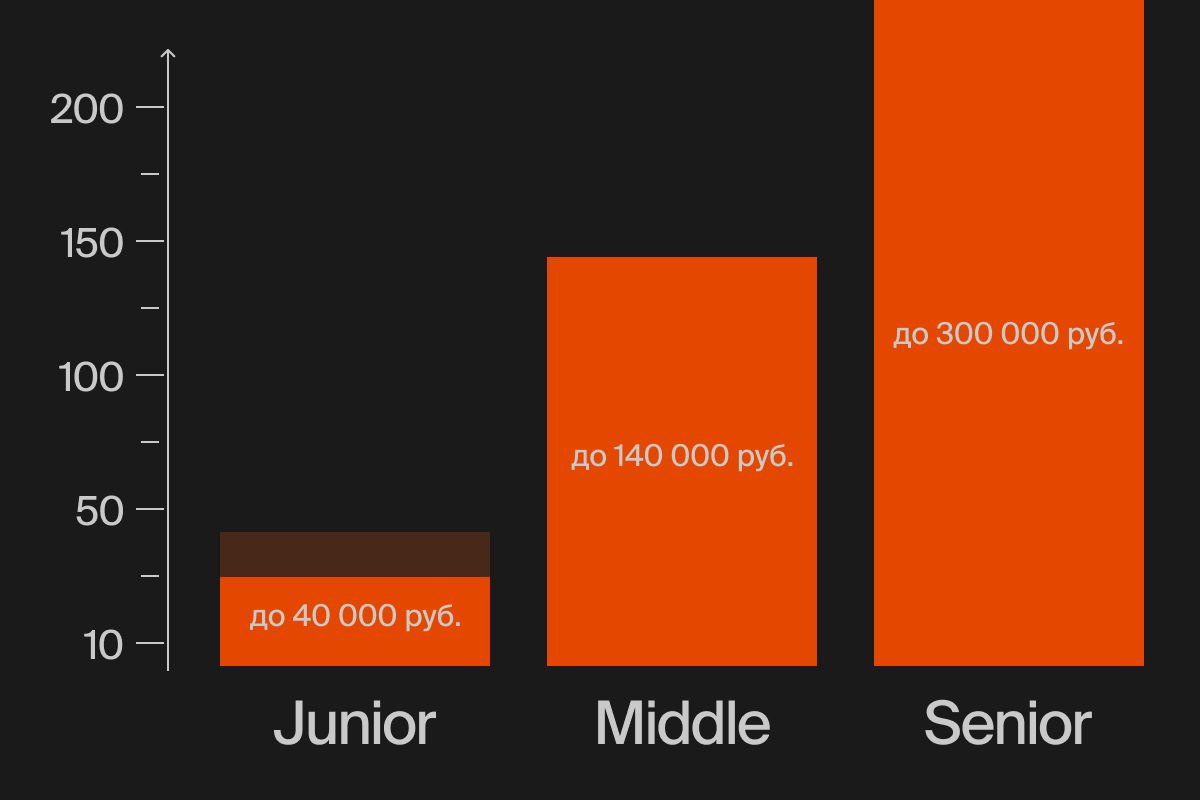 200
150
100
50
10

до 40 000 руб.
до 140 000 руб.
до 300 000 руб.

Junior
Middle
Senior